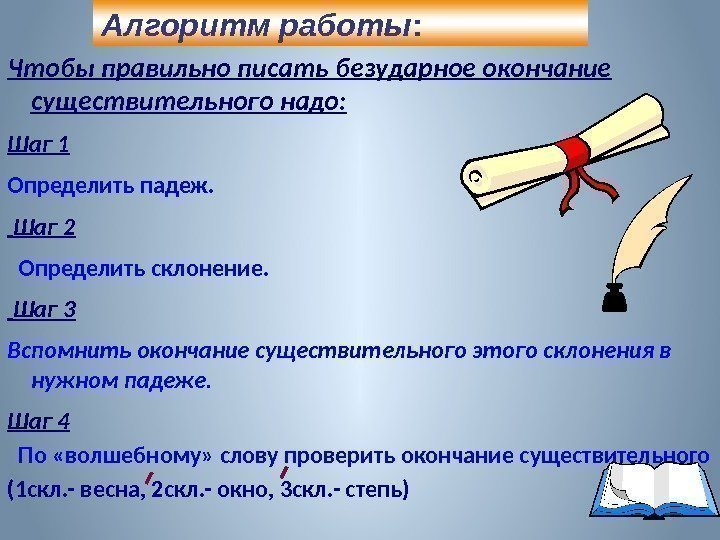 Алгоритм работы:

Чтобы правильно писать безударное окончание существительного надо:

Шаг 1

Определить падеж.

Шаг 2

Определить склонение.

Шаг 3

Вспомнить окончание существительного этого склонения в нужном падеже.

Шаг 4

По «волшебному» слову проверить окончание существительного (1скл.- весна, 2скл.- окно, 3скл.- степь)